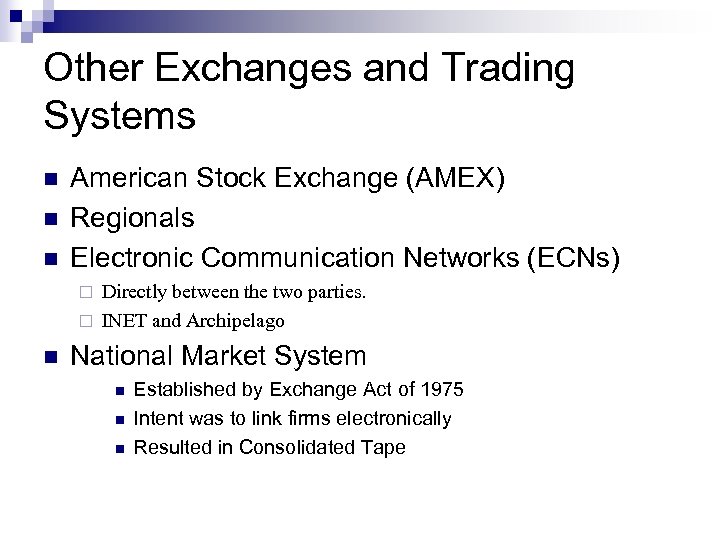 Other Exchanges and Trading Systems

American Stock Exchange (AMEX)

Regionals

Electronic Communication Networks (ECNs)

Directly between the two parties.

INET and Archipelago

National Market System

Established by Exchange Act of 1975

Intent was to link firms electronically

Resulted in Consolidated Tape